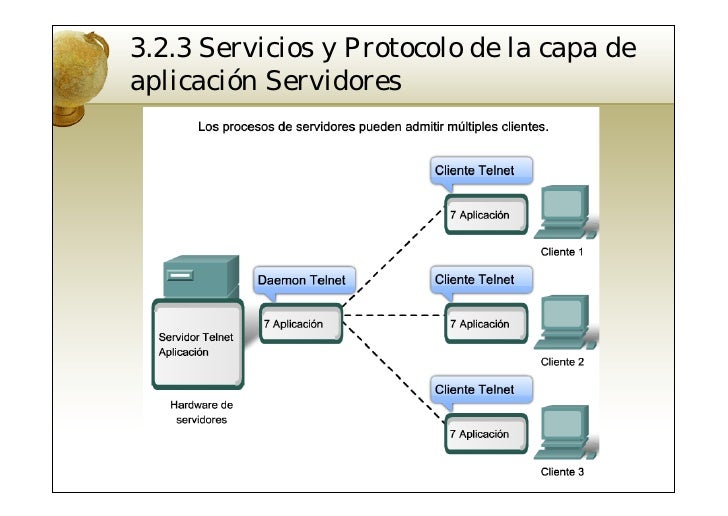 3.2.3 Servicios y Protocolo de la capa de aplicación Servidores

Los procesos de servidores pueden admitir múltiples clientes.

Servidor Telnet
Aplicación

Hardware de servidores

Daemon Telnet

7 Aplicación

Cliente Telnet

7 Aplicación

Cliente 1

Cliente Telnet

7 Aplicación

Cliente 2

Cliente Telnet

7 Aplicación

Cliente 3